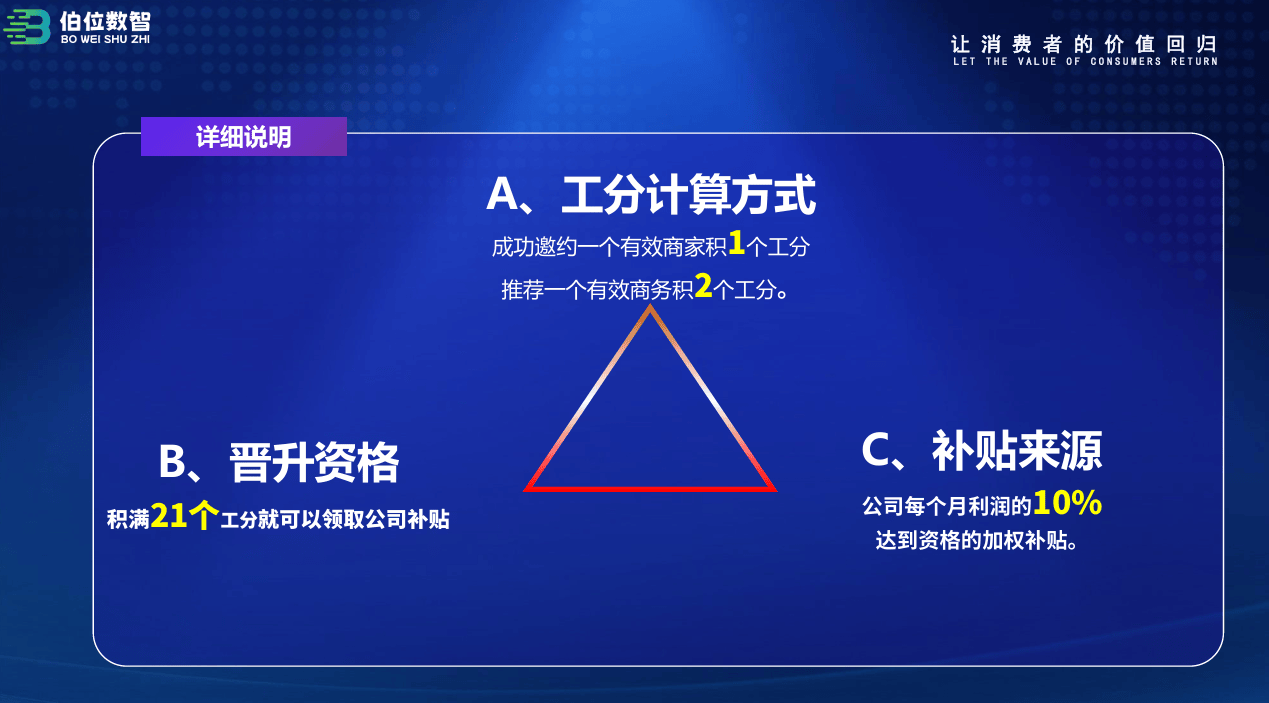 伯位数智
BO WEI SHU ZHI

让消费者的价值回归
LET THE VALUE OF CONSUMERS RETURN

详细说明

A、工分计算方式

成功邀约一个有效商家积1个工分

推荐一个有效商务积2个工分。

B、晋升资格

积满21个工分就可以领取公司补贴

C、补贴来源

公司每个月利润的10%

达到资格的加权补贴。